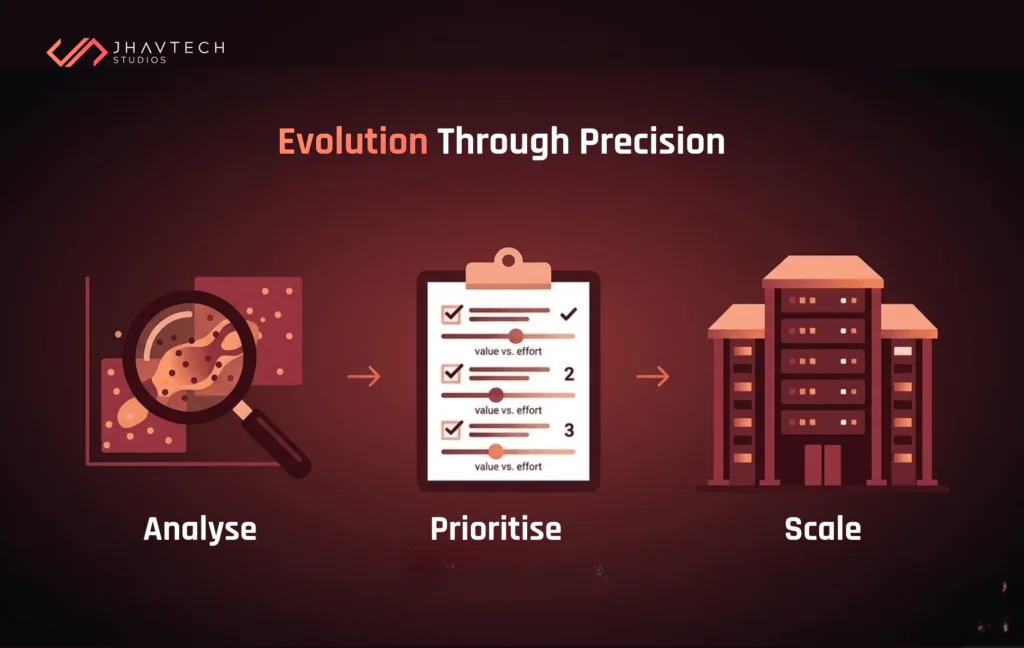 JHAVTECH
STUDIOS

Evolution Through Precision

value vs. effort
2
value vs. effort
3
value vs. effort

Analyse

Prioritise

Scale